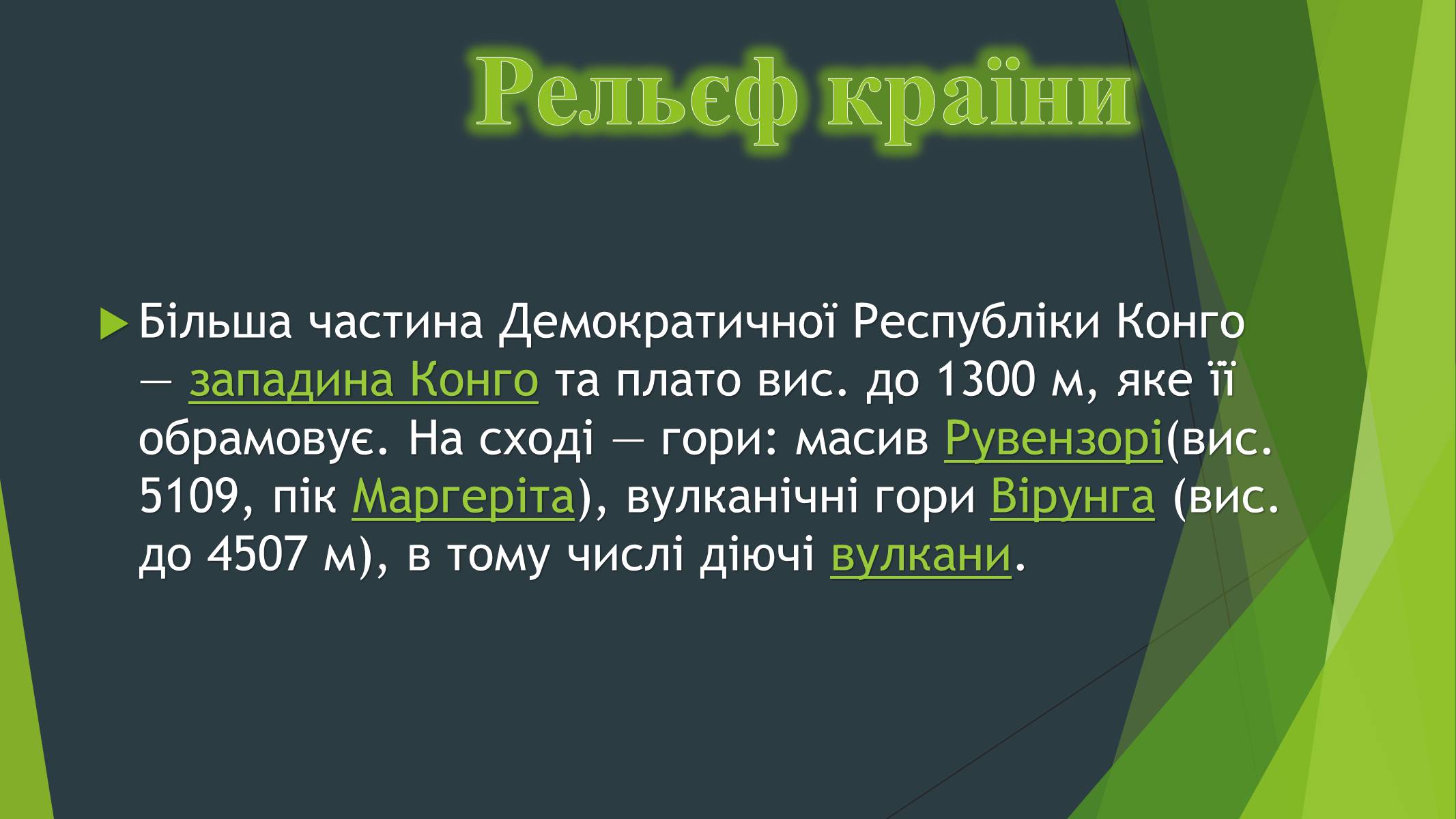 Рельєф країни

Більша частина Демократичної Республіки Конго — западина Конго та плато вис. до 1300 м, яке її обрамовує. На сході — гори: масив Рувензорі(вис. 5109, пік Маргеріта), вулканічні гори Вірунга (вис. до 4507 м), в тому числі діючі вулкани.